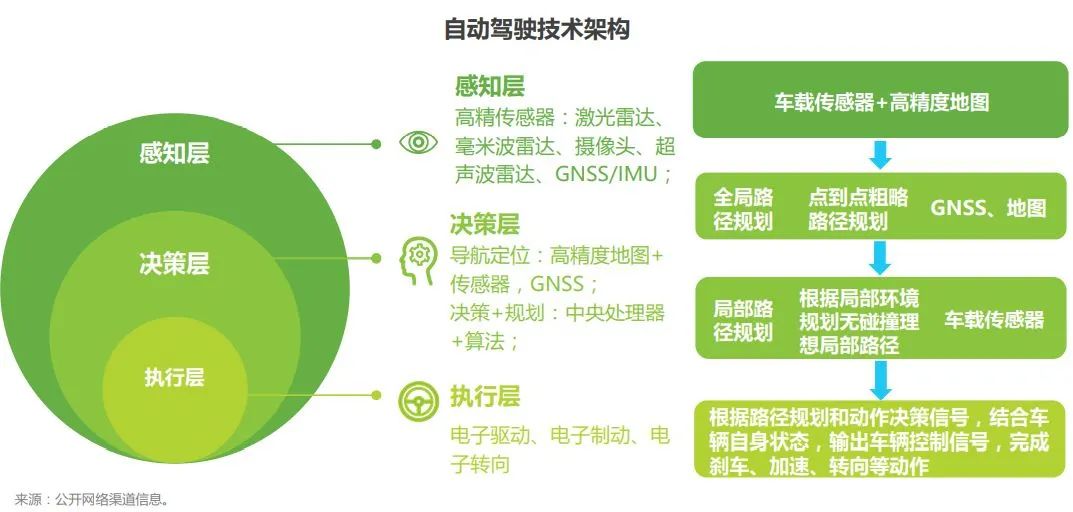 自动驾驶技术架构

感知层

决策层

执行层

感知层
高精传感器：激光雷达、毫米波雷达、摄像头、超声波雷达、GNSS/IMU；

决策层
导航定位：高精度地图+传感器，GNSS；
决策+规划：中央处理器+算法；

执行层
电子驱动、电子制动、电子转向

车载传感器+高精度地图

全局路径规划

点到点粗略路径规划

GNSS、地图

局部路径规划

根据局部环境规划无碰撞理想局部路径

车载传感器

根据路径规划和动作决策信号，结合车辆自身状态，输出车辆控制信号，完成刹车、加速、转向等动作

来源：公开网络渠道信息。